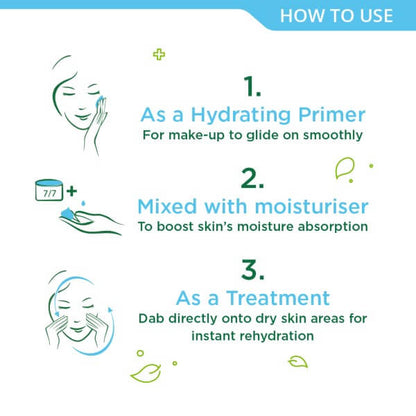 HOW TO USE

1.
As a Hydrating Primer
For make-up to glide on smoothly

7/7 +

2.
Mixed with moisturiser
To boost skin's moisture absorption

3.
As a Treatment
Dab directly onto dry skin areas for instant rehydration